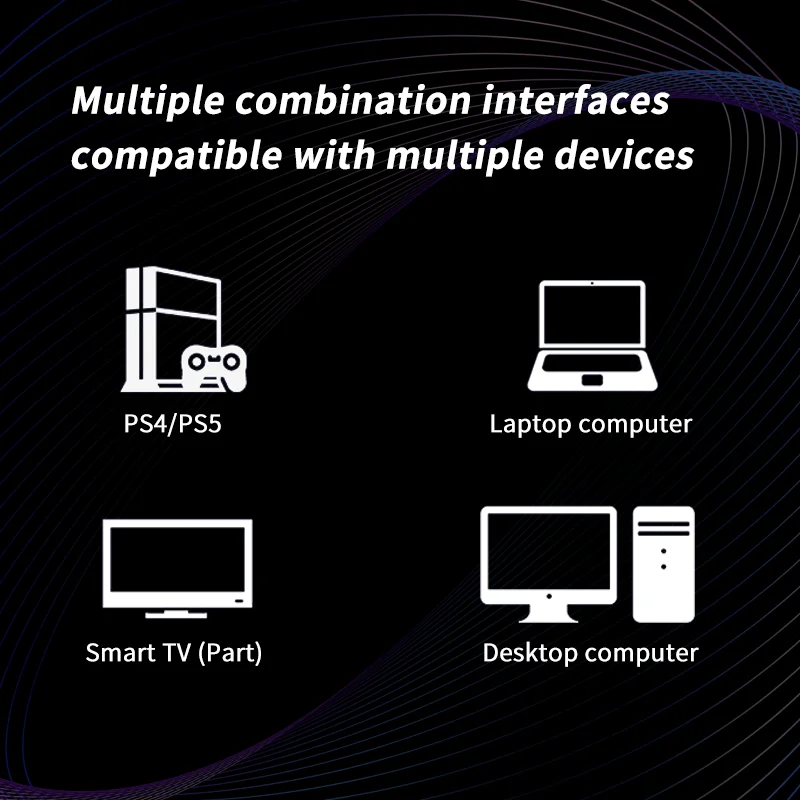 Multiple combination interfaces compatible with multiple devices

PS4/PS5

Laptop computer

Smart TV (Part)

Desktop computer